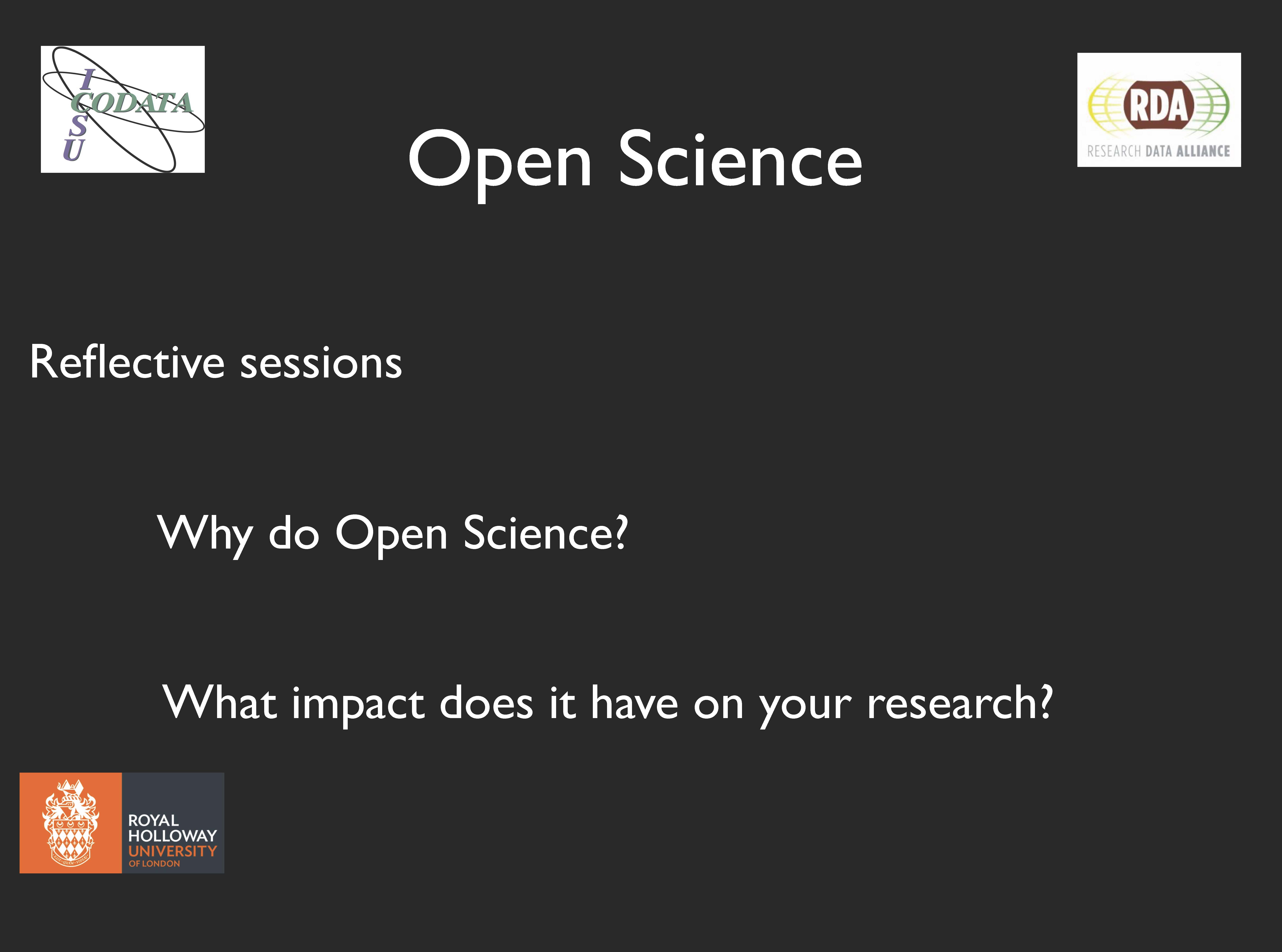 I
CODATA
S
U

Open Science

RDA
RESEARCH DATA ALLIANCE

Reflective sessions

Why do Open Science?

What impact does it have on your research?

ROYAL
HOLLOWAY
UNIVERSITY
OF LONDON